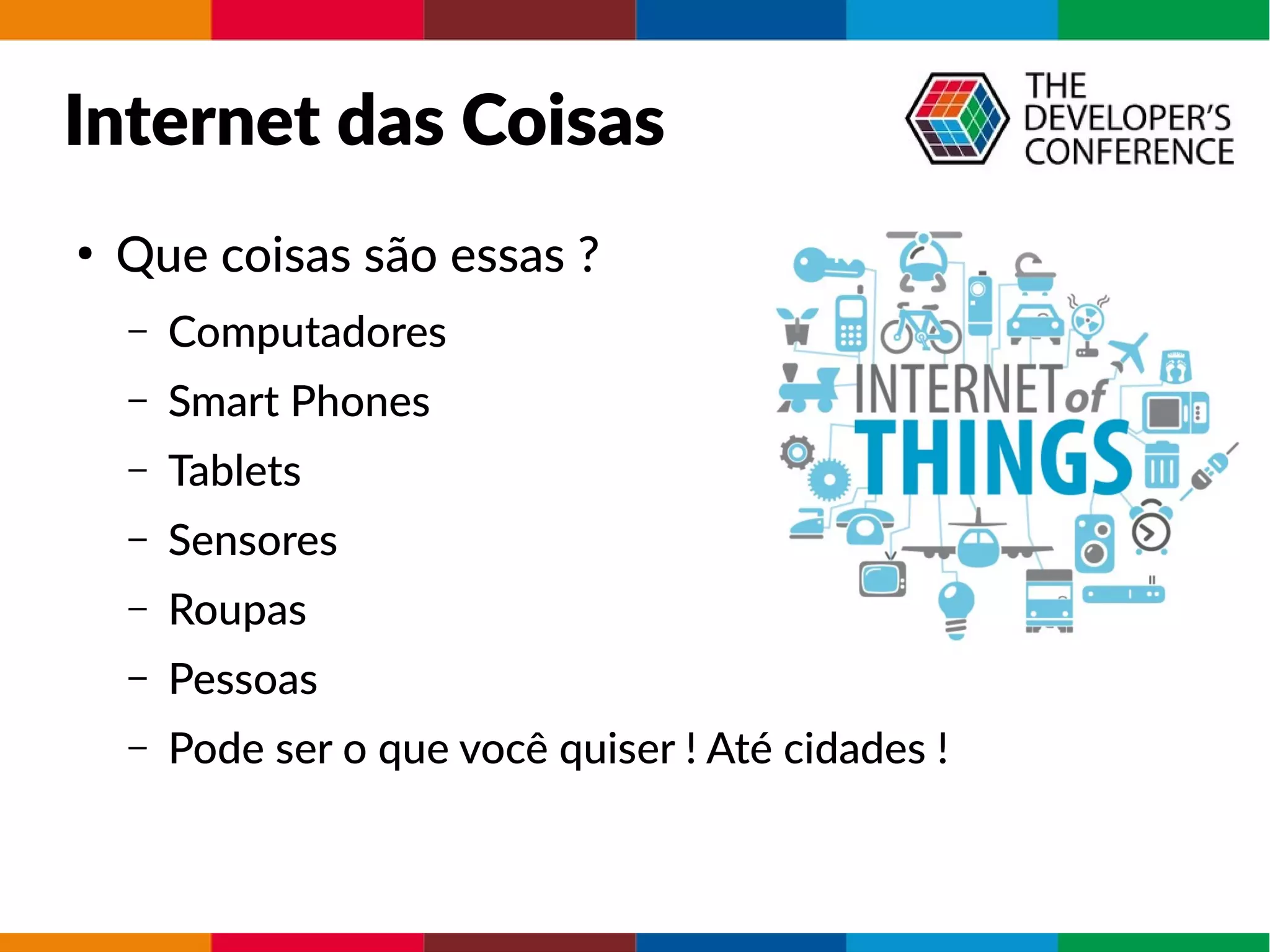 Internet das Coisas

THE DEVELOPER'S CONFERENCE

• Que coisas são essas ?
 – Computadores
 – Smart Phones
 – Tablets
 – Sensores
 – Roupas
 – Pessoas
 – Pode ser o que você quiser ! Até cidades !

INTERNET of THINGS